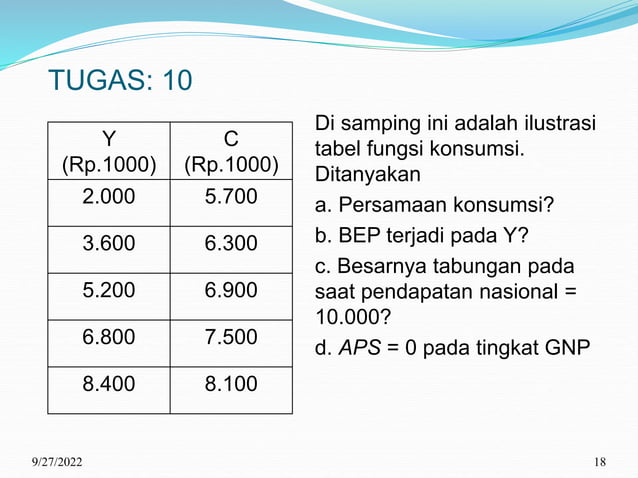 TUGAS: 10

| Y (Rp.1000) | C (Rp.1000) |
|---|---|
| 2.000 | 5.700 |
| 3.600 | 6.300 |
| 5.200 | 6.900 |
| 6.800 | 7.500 |
| 8.400 | 8.100 |

Di samping ini adalah ilustrasi tabel fungsi konsumsi. Ditanyakan

a. Persamaan konsumsi?

b. BEP terjadi pada Y?

c. Besarnya tabungan pada saat pendapatan nasional = 10.000?

d. APS = 0 pada tingkat GNP

9/27/2022

18